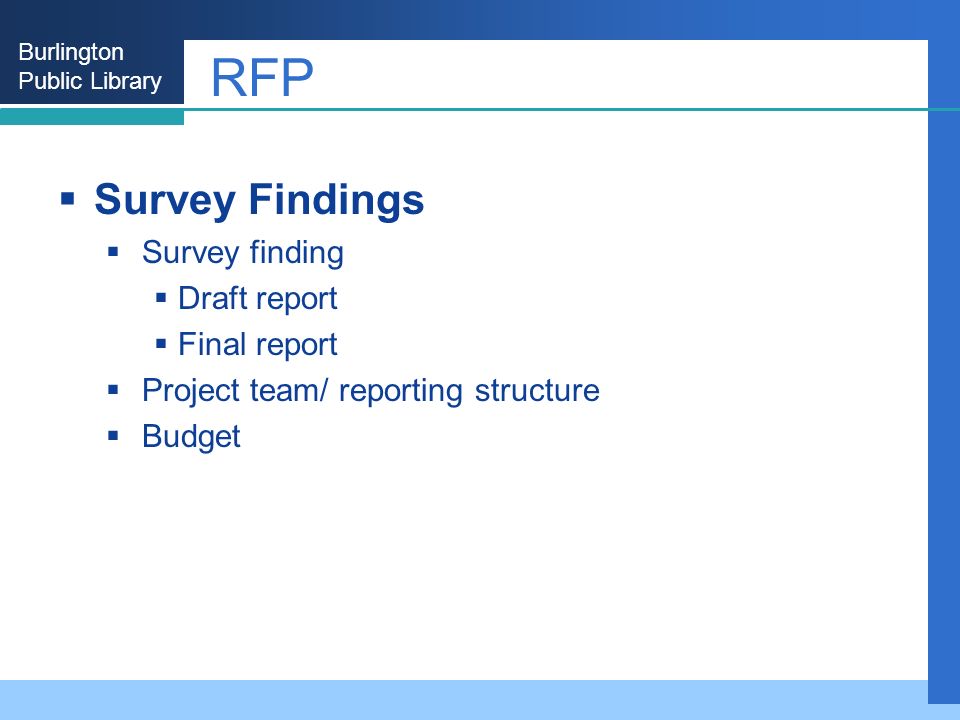 Burlington
Public Library

RFP

▪ Survey Findings
  ▪ Survey finding
    ▪ Draft report
    ▪ Final report
  ▪ Project team/ reporting structure
  ▪ Budget